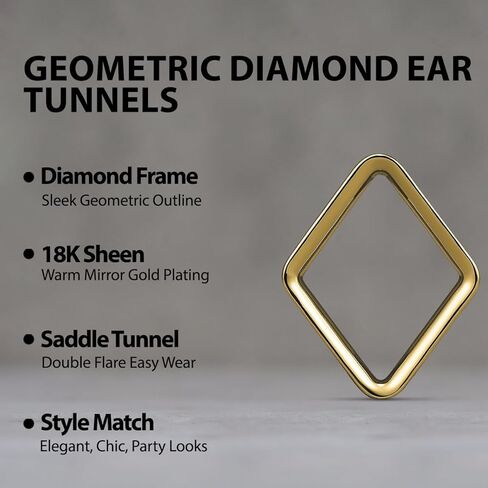 GEOMETRIC DIAMOND EAR TUNNELS

• Diamond Frame
Sleek Geometric Outline

• 18K Sheen
Warm Mirror Gold Plating

• Saddle Tunnel
Double Flare Easy Wear

• Style Match
Elegant, Chic, Party Looks